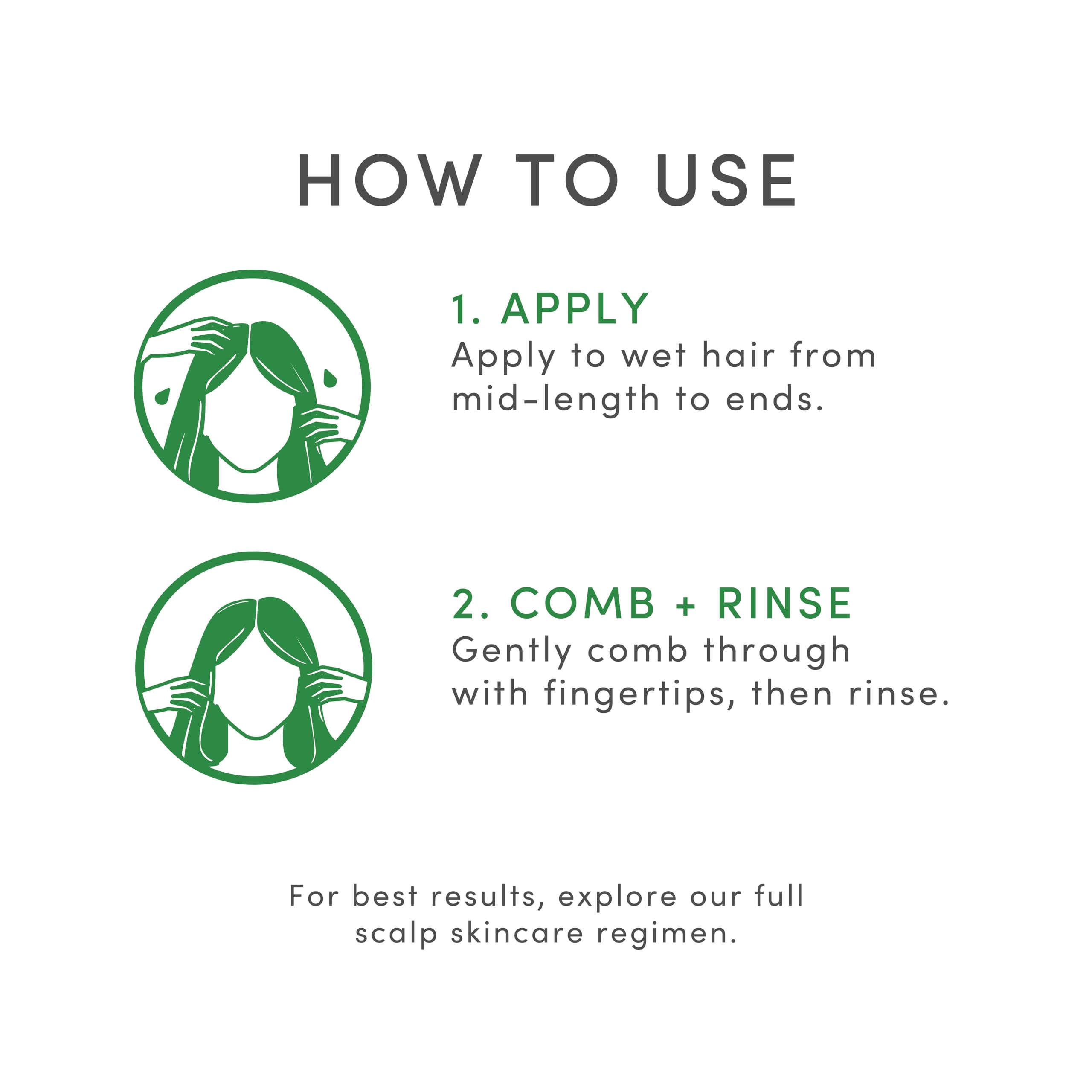 HOW TO USE

1. APPLY
Apply to wet hair from mid-length to ends.

2. COMB + RINSE
Gently comb through with fingertips, then rinse.

For best results, explore our full scalp skincare regimen.